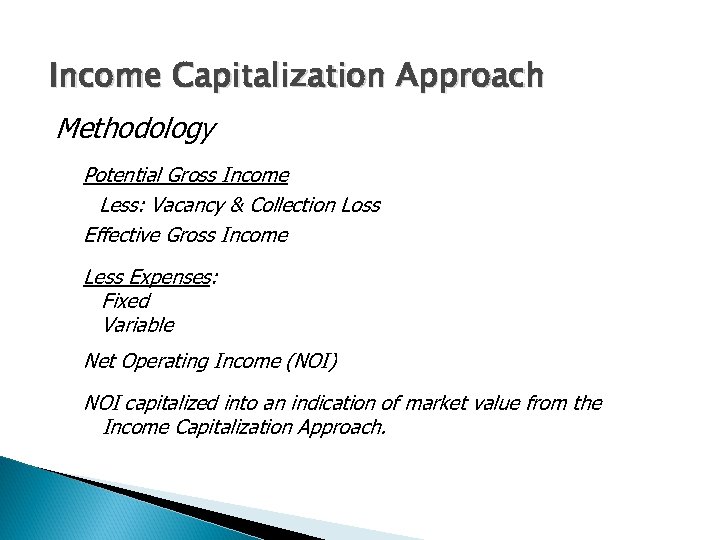 Income Capitalization Approach

Methodology

Potential Gross Income
Less: Vacancy & Collection Loss
Effective Gross Income

Less Expenses:
Fixed
Variable

Net Operating Income (NOI)

NOI capitalized into an indication of market value from the Income Capitalization Approach.